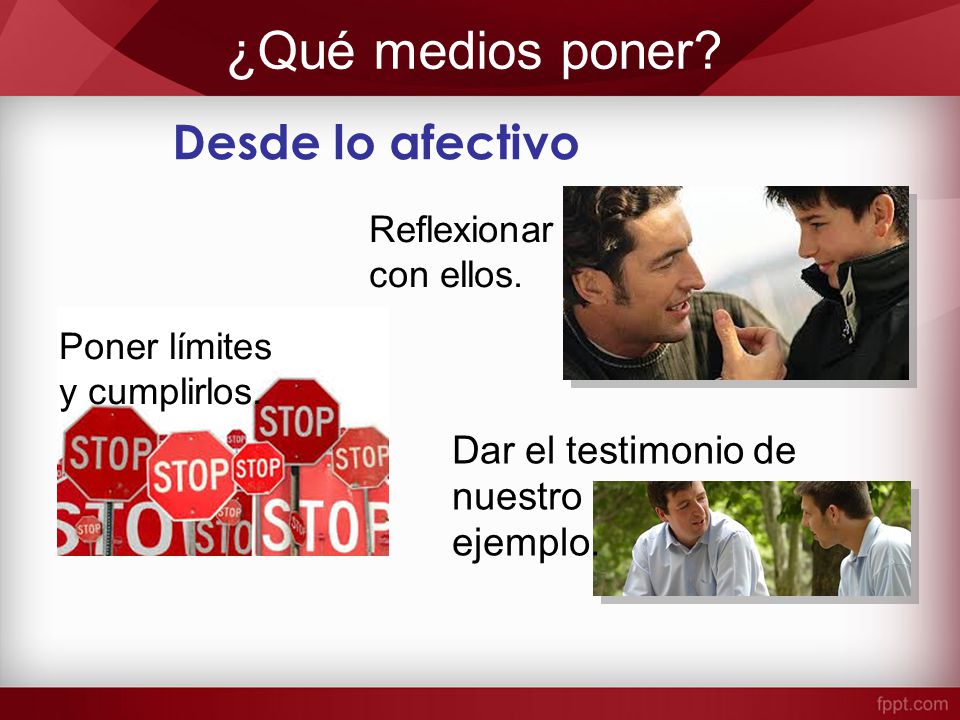 ¿Qué medios poner?

Desde lo afectivo

Reflexionar con ellos.

Poner límites y cumplirlos.

STOP STOP STOP STOP STOP STOP STOP STOP STOP STOP STOP

Dar el testimonio de nuestro ejemplo.

fppt.com